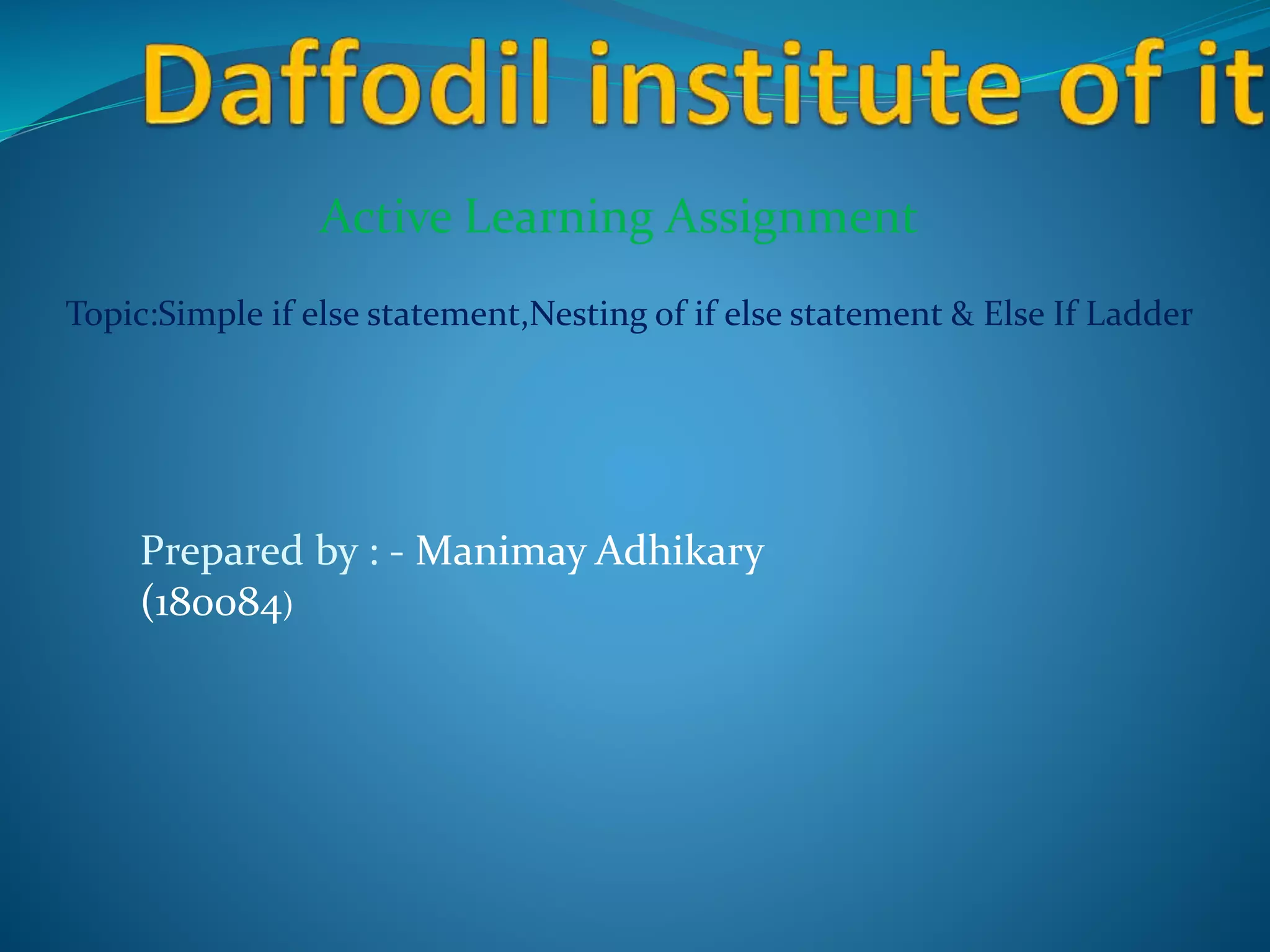 Daffodil institute of it

Active Learning Assignment

Topic:Simple if else statement,Nesting of if else statement & Else If Ladder

Prepared by : - Manimay Adhikary
(180084)